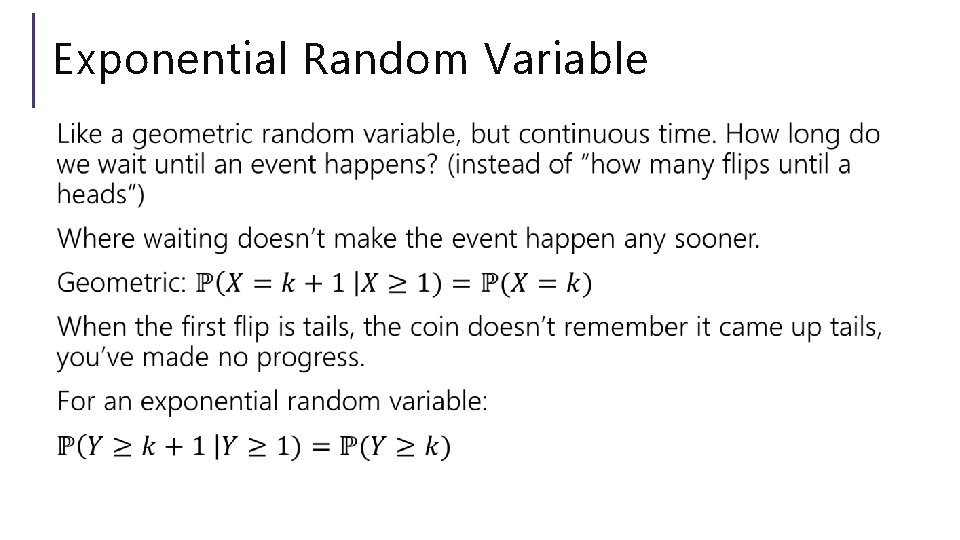 Exponential Random Variable

Like a geometric random variable, but continuous time. How long do we wait until an event happens? (instead of "how many flips until a heads")

Where waiting doesn't make the event happen any sooner.

Geometric: $\mathbb{P}(X = k + 1 \mid X \geq 1) = \mathbb{P}(X = k)$

When the first flip is tails, the coin doesn't remember it came up tails, you've made no progress.

For an exponential random variable:

$\mathbb{P}(Y \geq k + 1 \mid Y \geq 1) = \mathbb{P}(Y \geq k)$